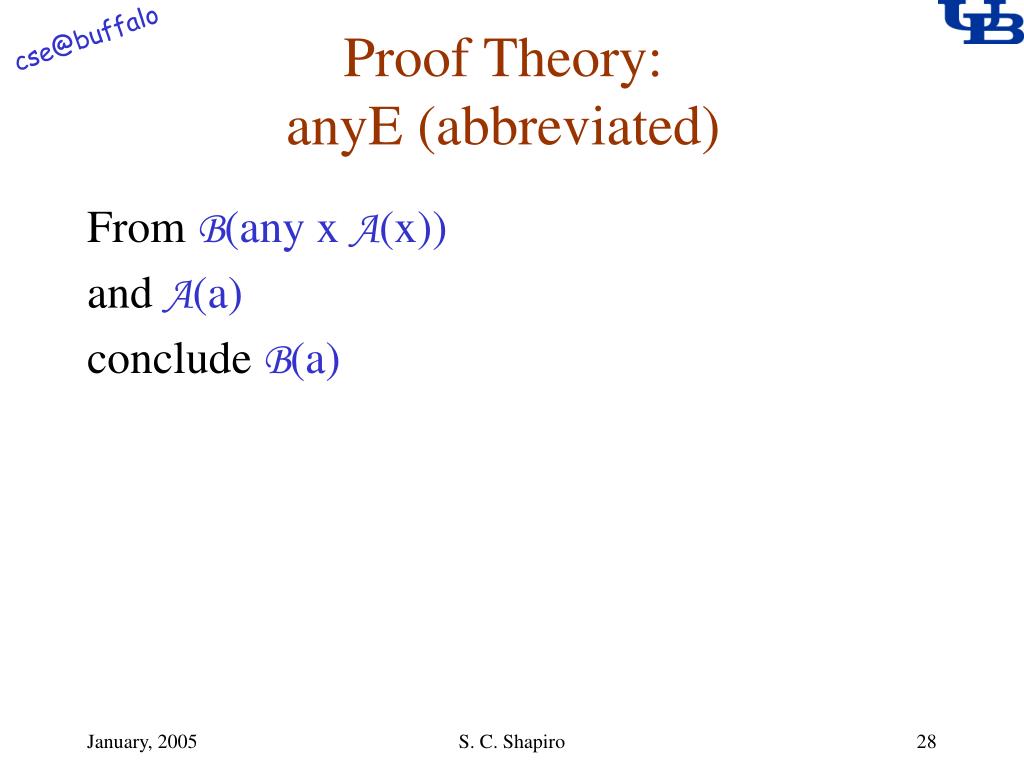 cse@buffalo

UB

Proof Theory:
anyE (abbreviated)

From $\mathcal{B}$(any x $\mathcal{A}$(x))

and $\mathcal{A}$(a)

conclude $\mathcal{B}$(a)

January, 2005

S. C. Shapiro

28